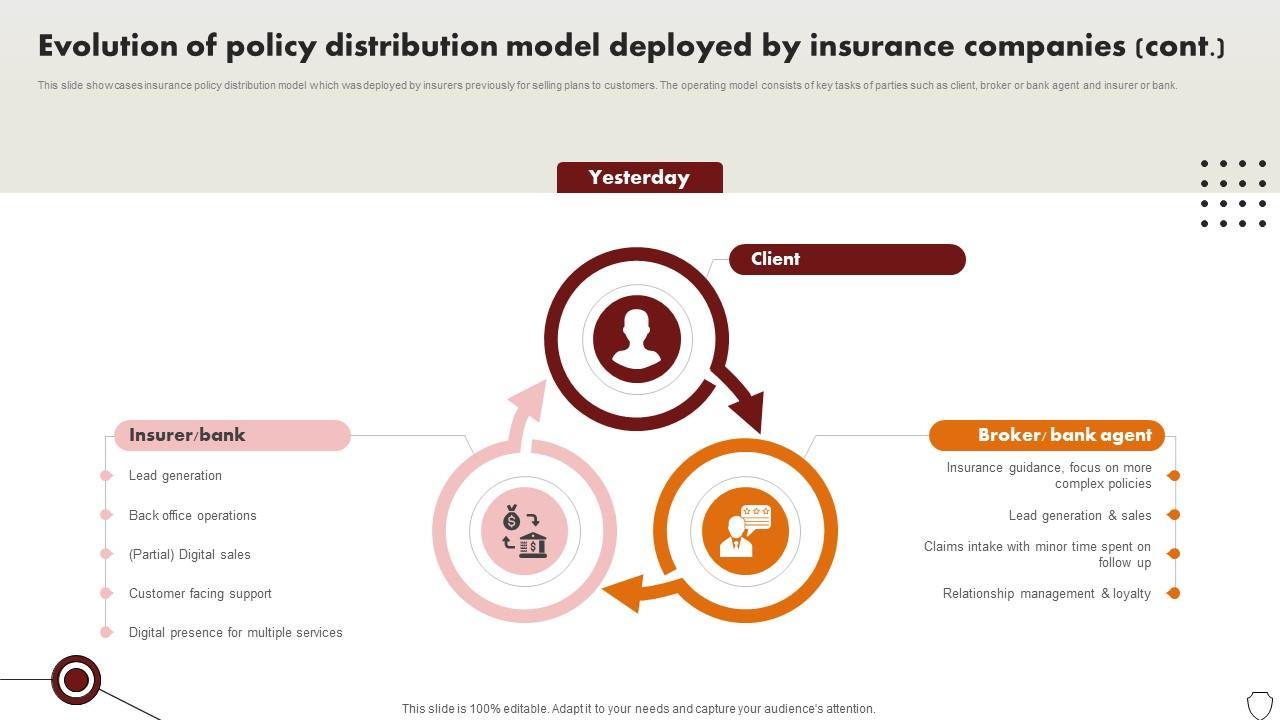 Evolution of policy distribution model deployed by insurance companies (cont.)

This slide showcases insurance policy distribution model which was deployed by insurers previously for selling plans to customers. The operating model consists of key tasks of parties such as client, broker or bank agent and insurer or bank.

Yesterday

Client

Insurer/bank

Lead generation

Back office operations

(Partial) Digital sales

Customer facing support

Digital presence for multiple services

Broker/ bank agent

Insurance guidance, focus on more complex policies

Lead generation & sales

Claims intake with minor time spent on follow up

Relationship management & loyalty

This slide is 100% editable. Adapt it to your needs and capture your audience's attention.